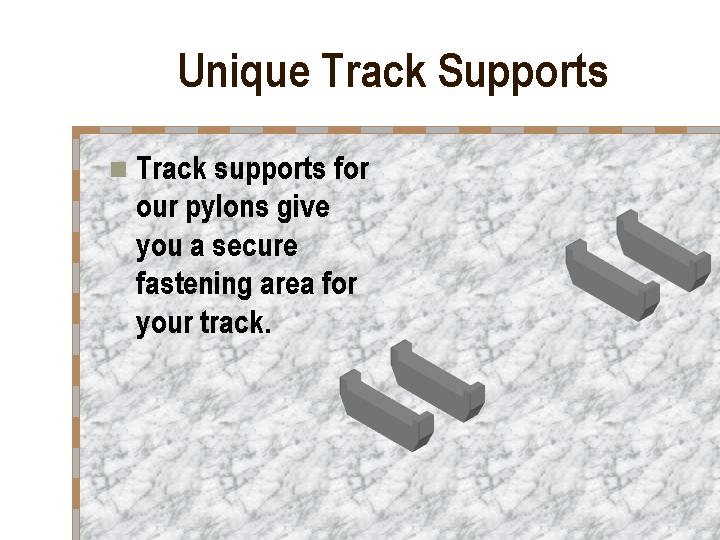 Unique Track Supports

Track supports for our pylons give you a secure fastening area for your track.